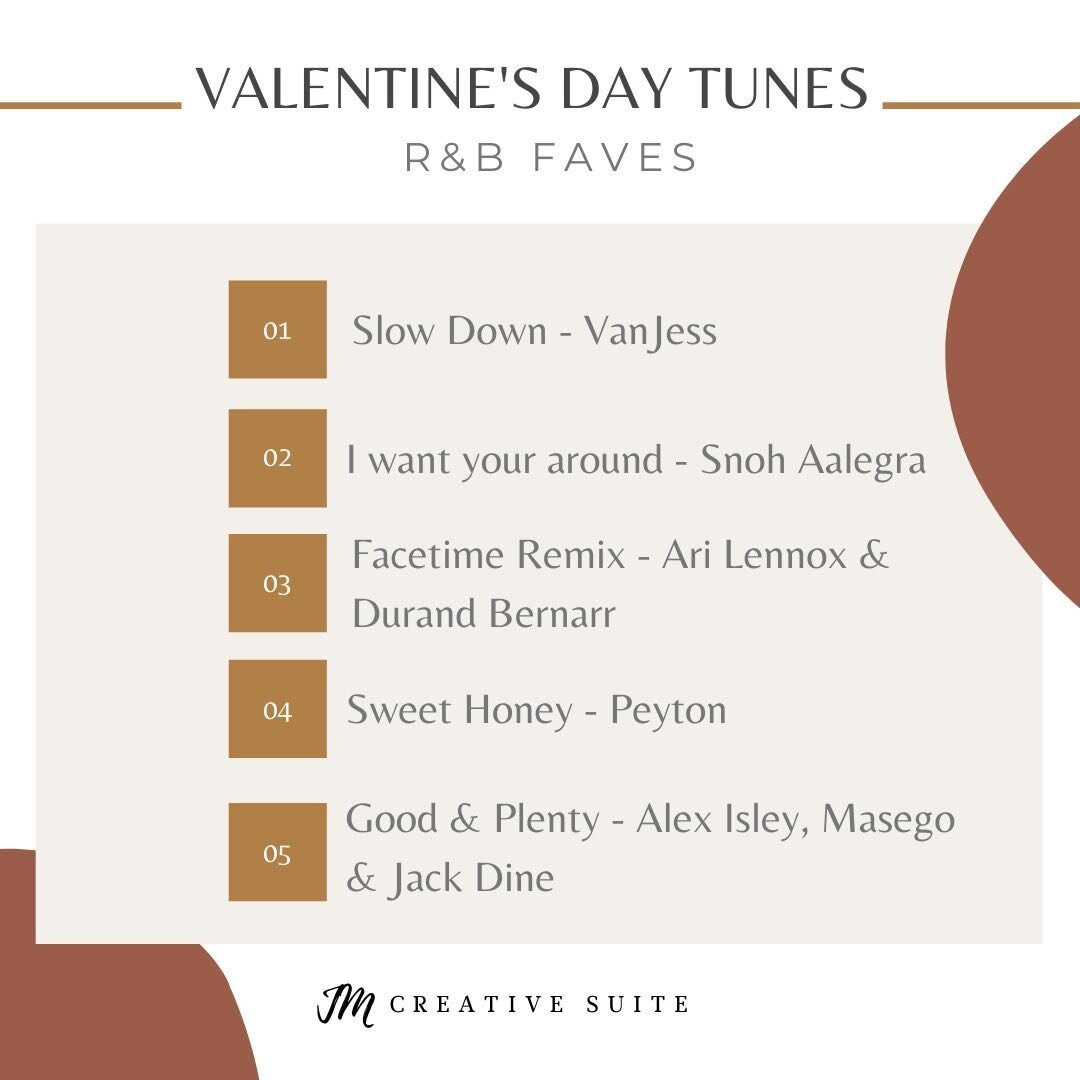 VALENTINE'S DAY TUNES
R&B FAVES

01 Slow Down - VanJess

02 I want your around - Snoh Aalegra

03 Facetime Remix - Ari Lennox & Durand Bernarr

04 Sweet Honey - Peyton

05 Good & Plenty - Alex Isley, Masego & Jack Dine

JM CREATIVE SUITE